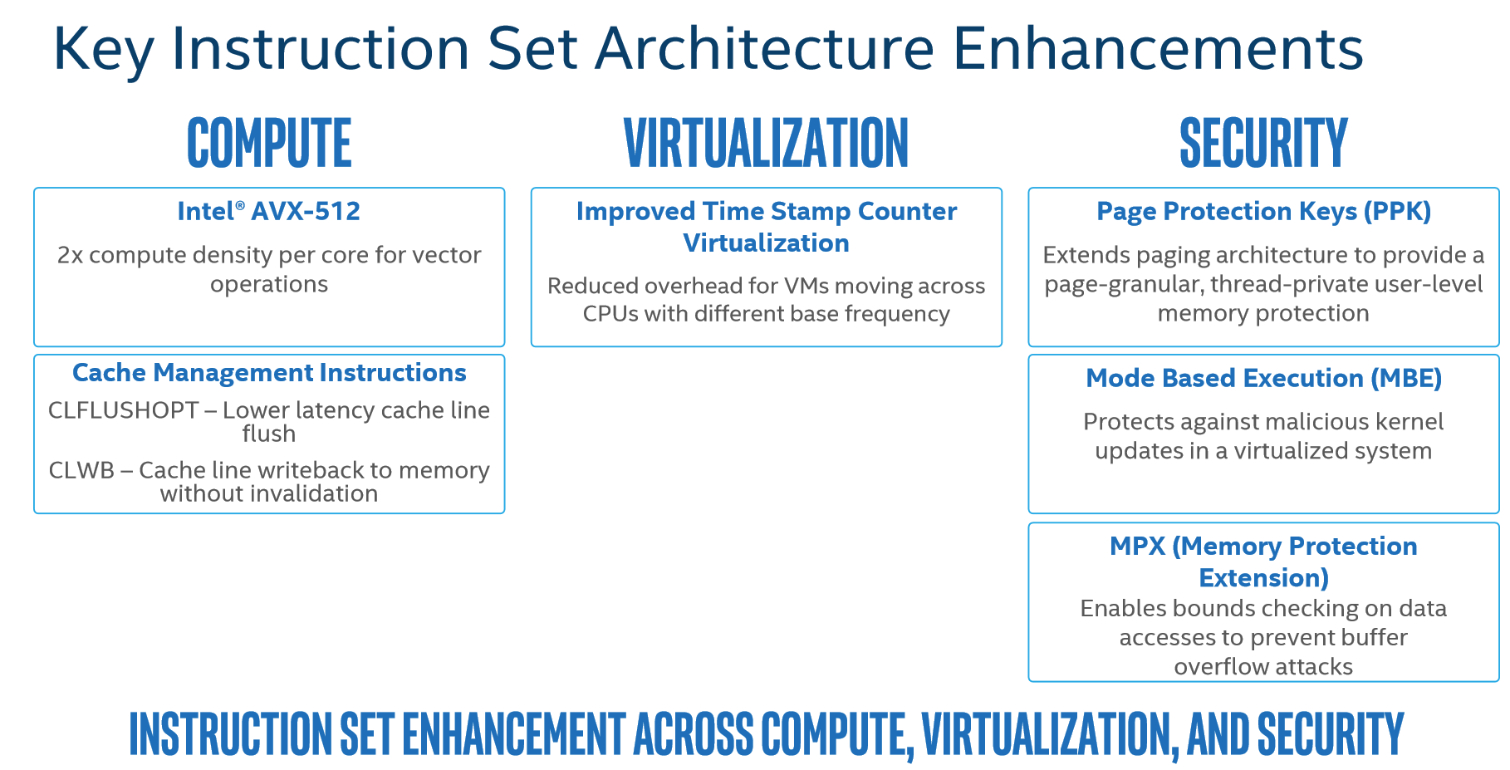 Key Instruction Set Architecture Enhancements

COMPUTE

Intel® AVX-512

2x compute density per core for vector operations

Cache Management Instructions

CLFLUSHOPT – Lower latency cache line flush

CLWB – Cache line writeback to memory without invalidation

VIRTUALIZATION

Improved Time Stamp Counter Virtualization

Reduced overhead for VMs moving across CPUs with different base frequency

SECURITY

Page Protection Keys (PPK)

Extends paging architecture to provide a page-granular, thread-private user-level memory protection

Mode Based Execution (MBE)

Protects against malicious kernel updates in a virtualized system

MPX (Memory Protection Extension)

Enables bounds checking on data accesses to prevent buffer overflow attacks

INSTRUCTION SET ENHANCEMENT ACROSS COMPUTE, VIRTUALIZATION, AND SECURITY